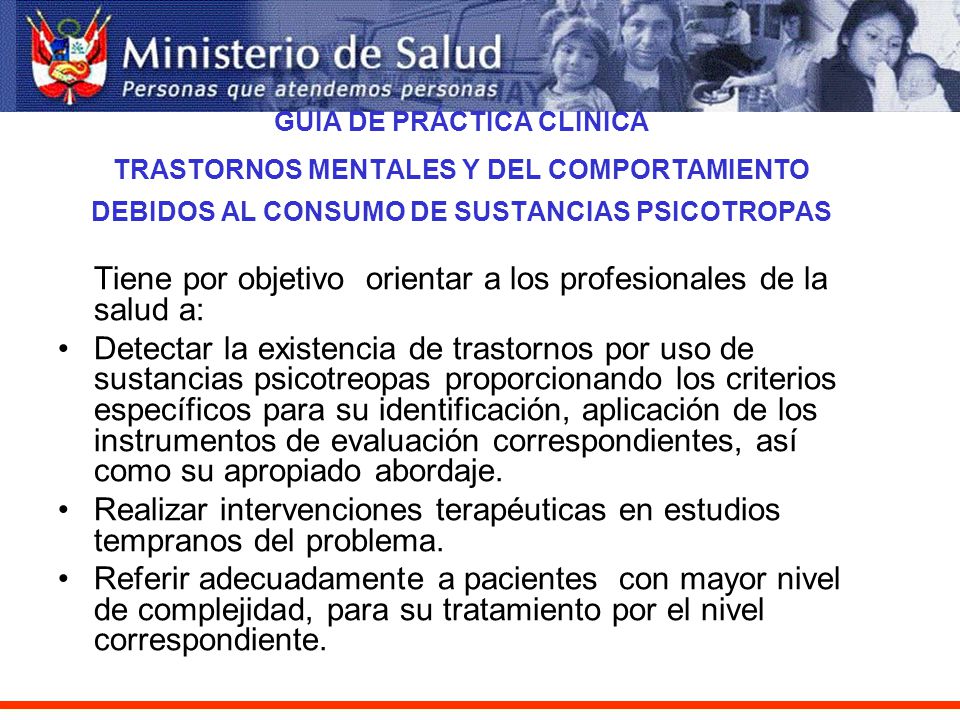 Ministerio de Salud
Personas que atendemos personas

GUIA DE PRACTICA CLINICA

TRASTORNOS MENTALES Y DEL COMPORTAMIENTO

DEBIDOS AL CONSUMO DE SUSTANCIAS PSICOTROPAS

Tiene por objetivo orientar a los profesionales de la salud a:

• Detectar la existencia de trastornos por uso de sustancias psicotreopas proporcionando los criterios específicos para su identificación, aplicación de los instrumentos de evaluación correspondientes, así como su apropiado abordaje.

• Realizar intervenciones terapéuticas en estudios tempranos del problema.

• Referir adecuadamente a pacientes con mayor nivel de complejidad, para su tratamiento por el nivel correspondiente.